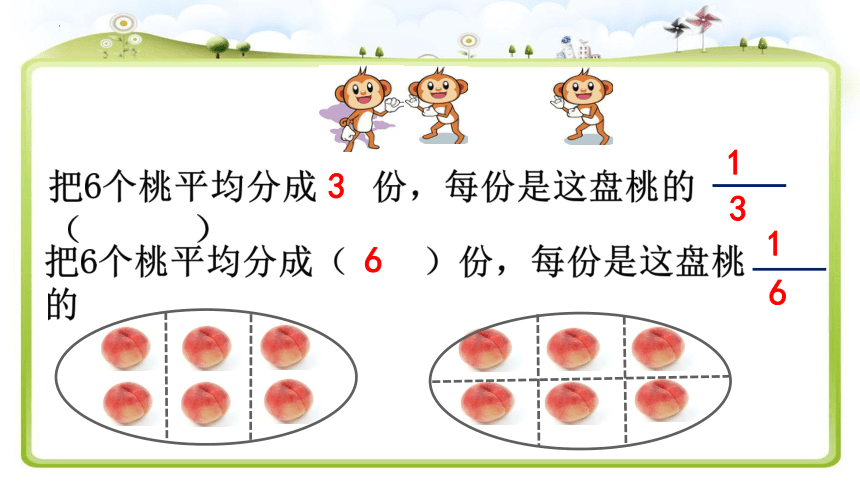 把6个桃平均分成 3 份，每份是这盘桃的 $\frac{1}{3}$ （ ）

把6个桃平均分成（ 6 ）份，每份是这盘桃的 $\frac{1}{6}$